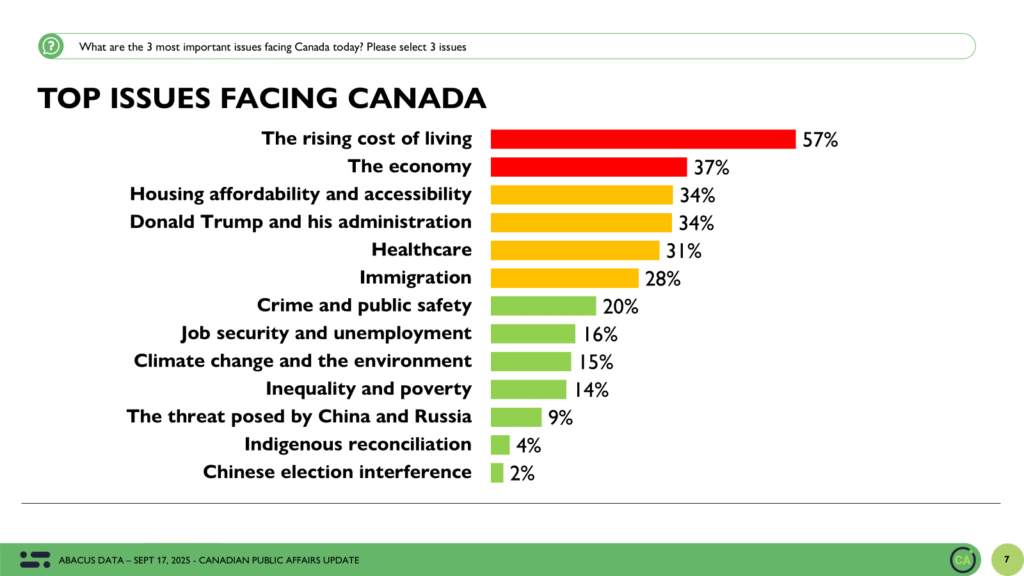 What are the 3 most important issues facing Canada today? Please select 3 issues

TOP ISSUES FACING CANADA

The rising cost of living 57%
The economy 37%
Housing affordability and accessibility 34%
Donald Trump and his administration 34%
Healthcare 31%
Immigration 28%
Crime and public safety 20%
Job security and unemployment 16%
Climate change and the environment 15%
Inequality and poverty 14%
The threat posed by China and Russia 9%
Indigenous reconciliation 4%
Chinese election interference 2%

ABACUS DATA – SEPT 17, 2025 - CANADIAN PUBLIC AFFAIRS UPDATE

CA

7